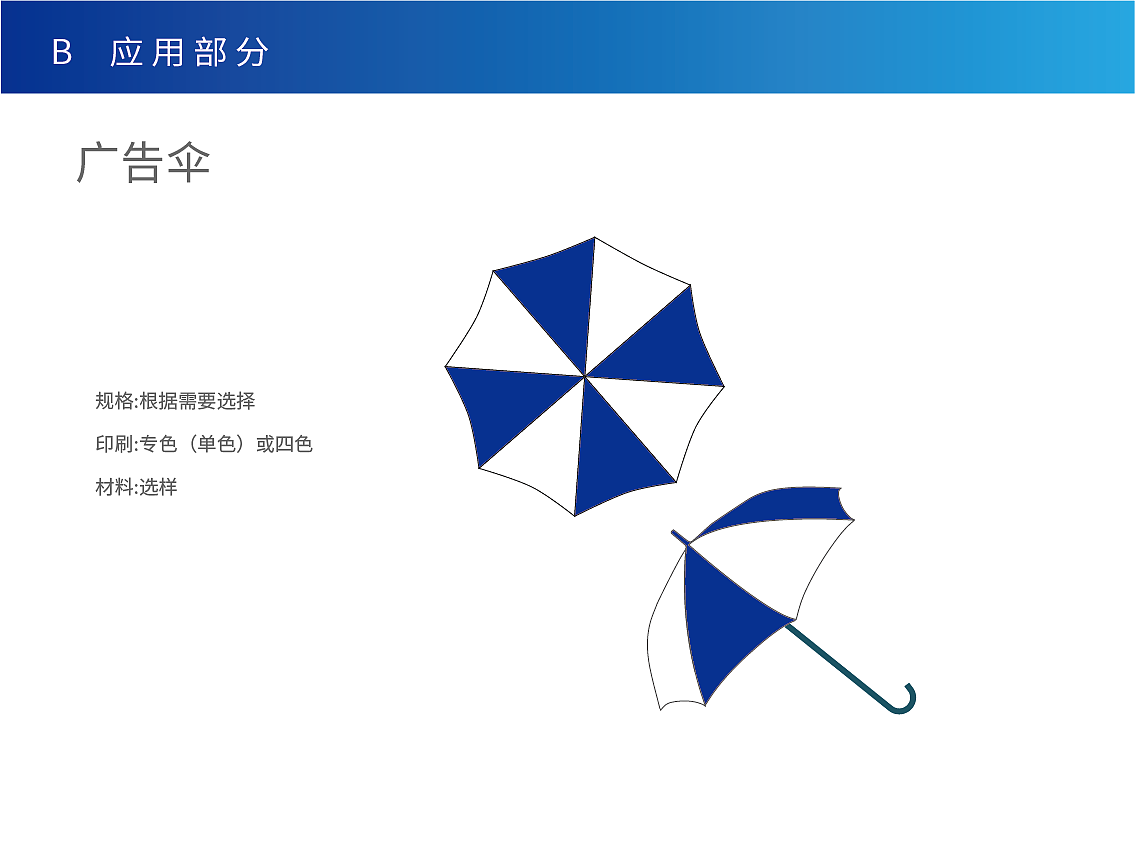 B 应用部分

广告伞

规格:根据需要选择

印刷:专色（单色）或四色

材料:选样